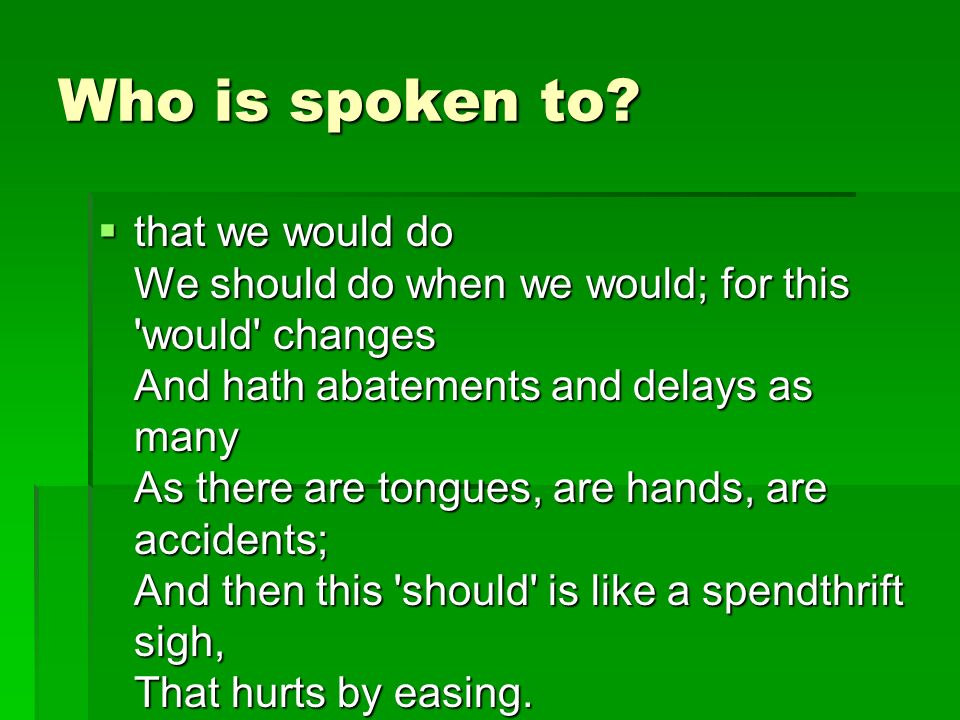 Who is spoken to?

▪ that we would do
We should do when we would; for this 'would' changes
And hath abatements and delays as many
As there are tongues, are hands, are accidents;
And then this 'should' is like a spendthrift sigh,
That hurts by easing.